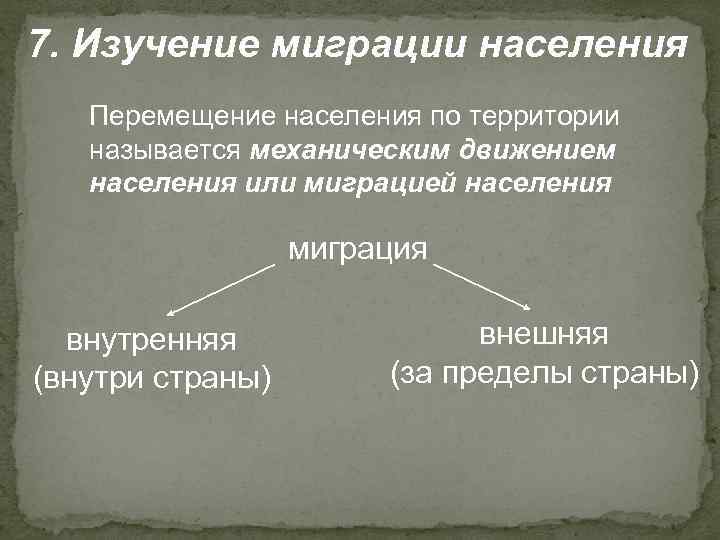 7. Изучение миграции населения

Перемещение населения по территории называется механическим движением населения или миграцией населения

миграция

внутренняя
(внутри страны)

внешняя
(за пределы страны)